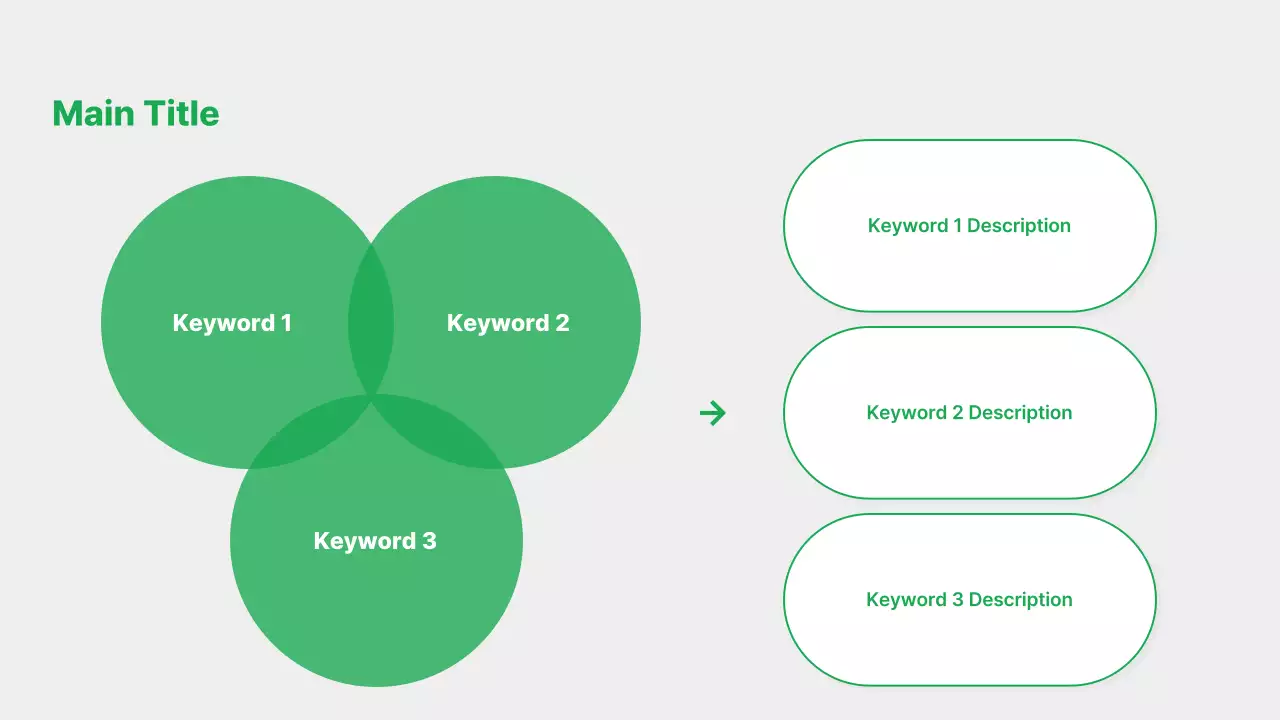 Main Title

Keyword 1

Keyword 2

Keyword 3

Keyword 1 Description

Keyword 2 Description

Keyword 3 Description